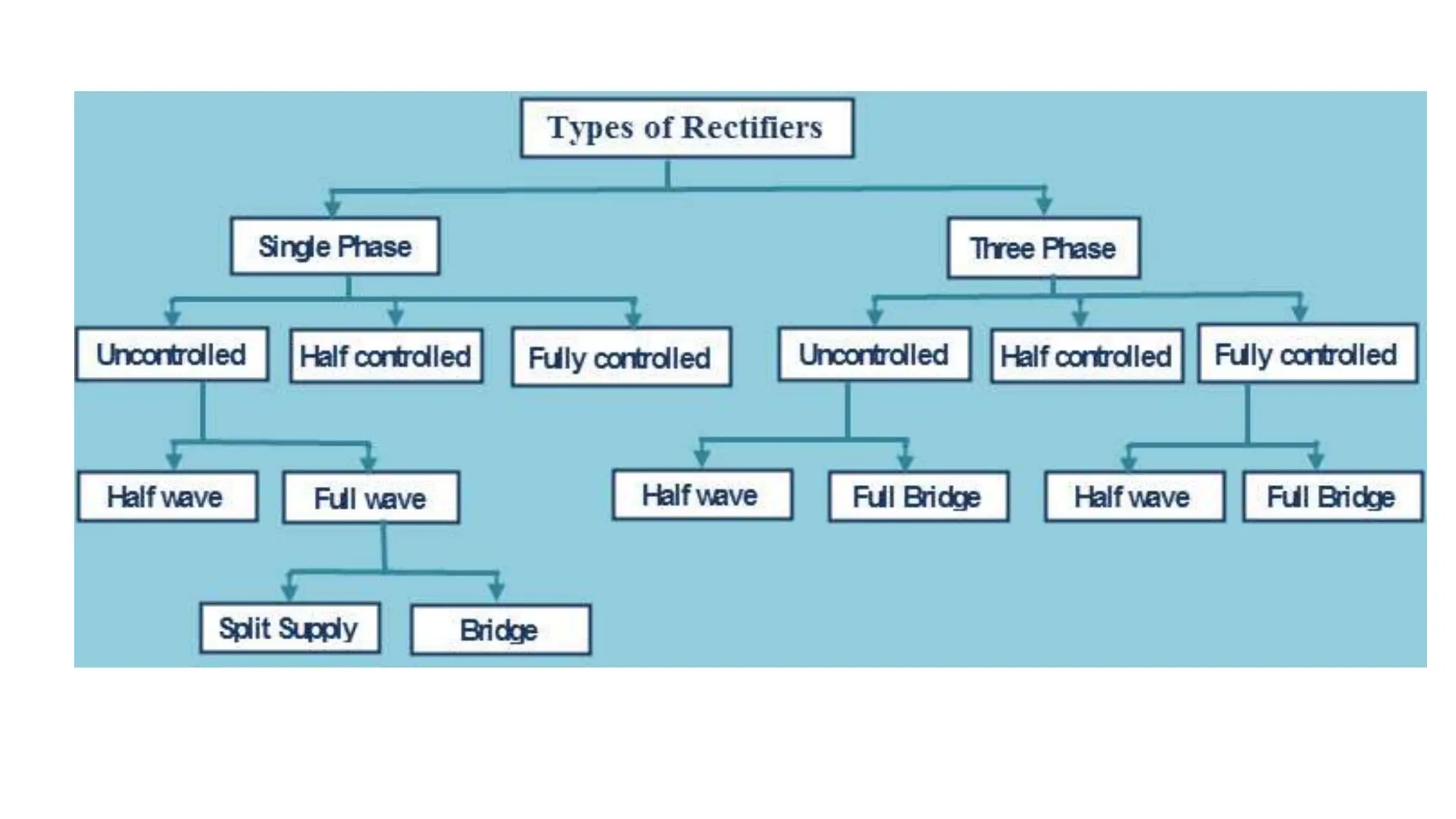 Types of Rectifiers

Single Phase

Three Phase

Uncontrolled

Half controlled

Fully controlled

Uncontrolled

Half controlled

Fully controlled

Half wave

Full wave

Half wave

Full Bridge

Half wave

Full Bridge

Split Supply

Bridge